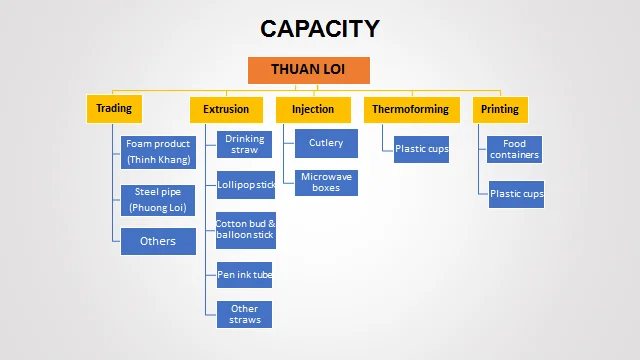 CAPACITY

THUAN LOI

Trading
Foam product (Thinh Khang)
Steel pipe (Phuong Loi)
Others

Extrusion
Drinking straw
Lollipop stick
Cotton bud & balloon stick
Pen ink tube
Other straws

Injection
Cutlery
Microwave boxes

Thermoforming
Plastic cups

Printing
Food containers
Plastic cups